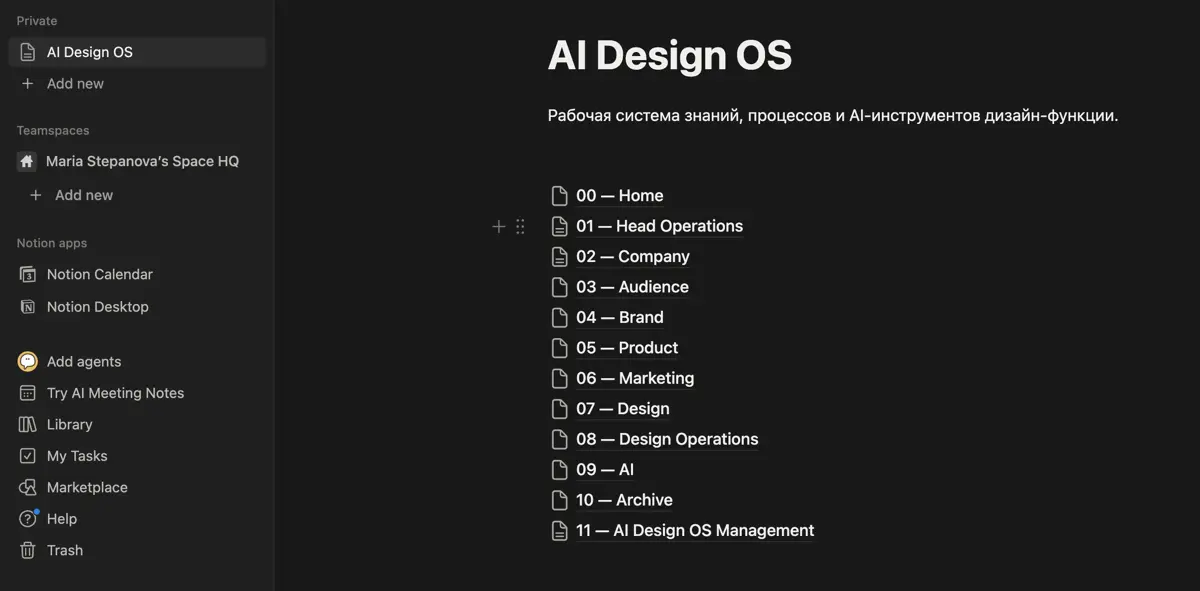 Private
AI Design OS
Add new

Teamspaces
Maria Stepanova's Space HQ
Add new

Notion apps
Notion Calendar
Notion Desktop

Add agents
Try AI Meeting Notes
Library
My Tasks
Marketplace
Help
Trash

AI Design OS

Рабочая система знаний, процессов и AI-инструментов дизайн-функции.

00 — Home
01 — Head Operations
02 — Company
03 — Audience
04 — Brand
05 — Product
06 — Marketing
07 — Design
08 — Design Operations
09 — AI
10 — Archive
11 — AI Design OS Management